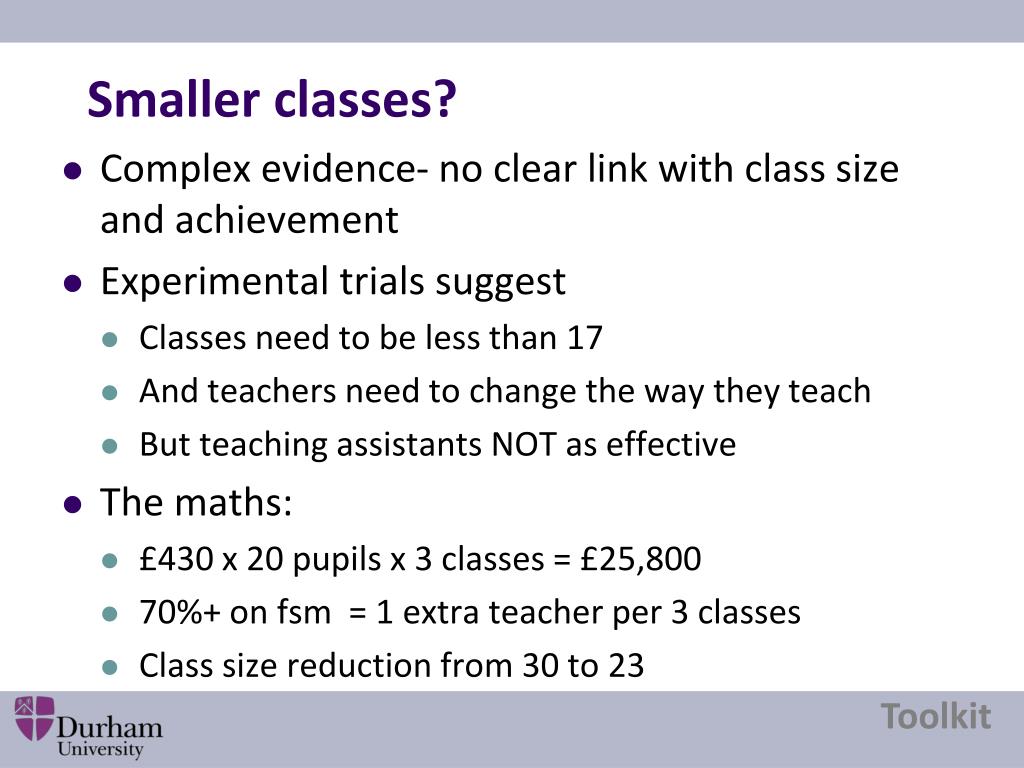 Smaller classes?

- Complex evidence- no clear link with class size and achievement
- Experimental trials suggest
  - Classes need to be less than 17
  - And teachers need to change the way they teach
  - But teaching assistants NOT as effective
- The maths:
  - £430 x 20 pupils x 3 classes = £25,800
  - 70%+ on fsm = 1 extra teacher per 3 classes
  - Class size reduction from 30 to 23

Durham University

Toolkit